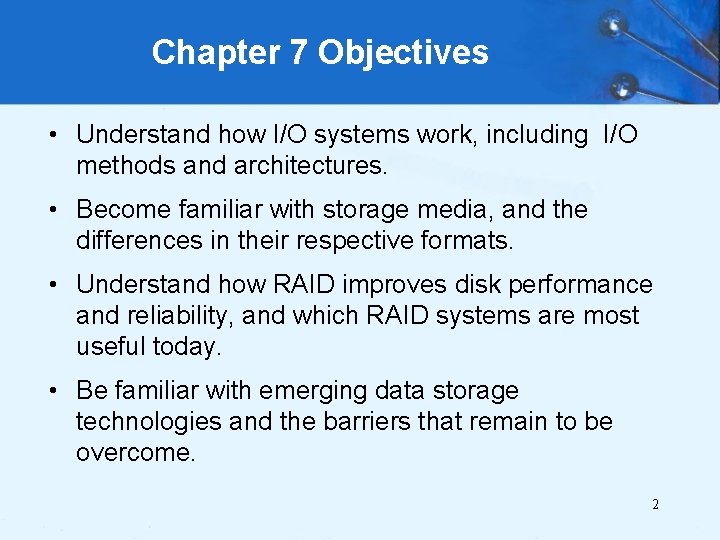 Chapter 7 Objectives

• Understand how I/O systems work, including I/O methods and architectures.

• Become familiar with storage media, and the differences in their respective formats.

• Understand how RAID improves disk performance and reliability, and which RAID systems are most useful today.

• Be familiar with emerging data storage technologies and the barriers that remain to be overcome.

2